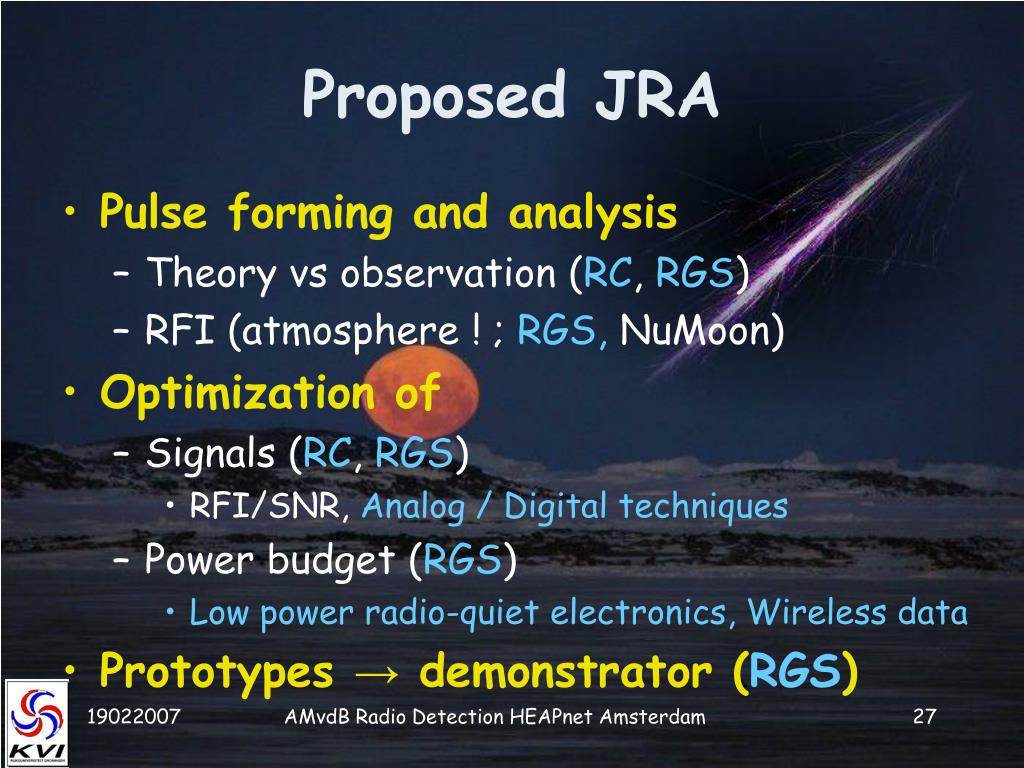 Proposed JRA

• Pulse forming and analysis
– Theory vs observation (RC, RGS)
– RFI (atmosphere ! ; RGS, NuMoon)
• Optimization of
– Signals (RC, RGS)
• RFI/SNR, Analog / Digital techniques
– Power budget (RGS)
• Low power radio-quiet electronics, Wireless data
• Prototypes → demonstrator (RGS)

KVI

19022007 AMvdB Radio Detection HEAPnet Amsterdam 27